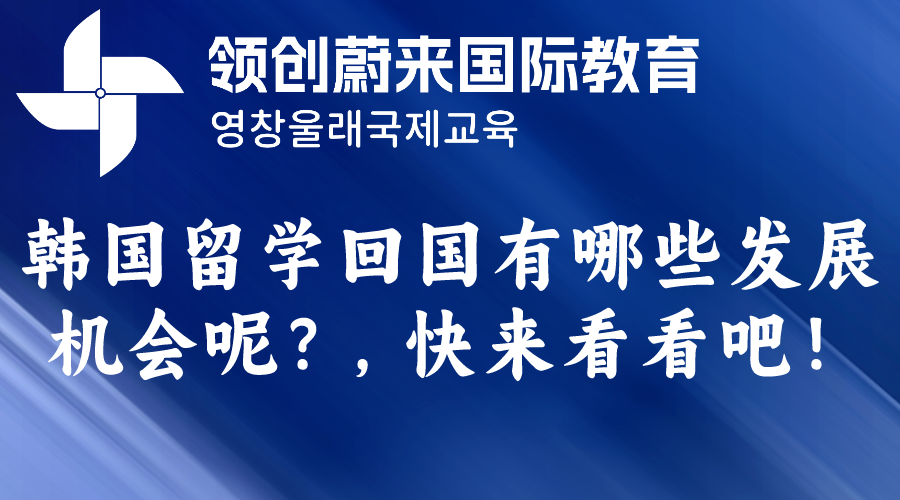 领创蔚来国际教育
영창울래국제교육

韩国留学回国有哪些发展机会呢？，快来看看吧！